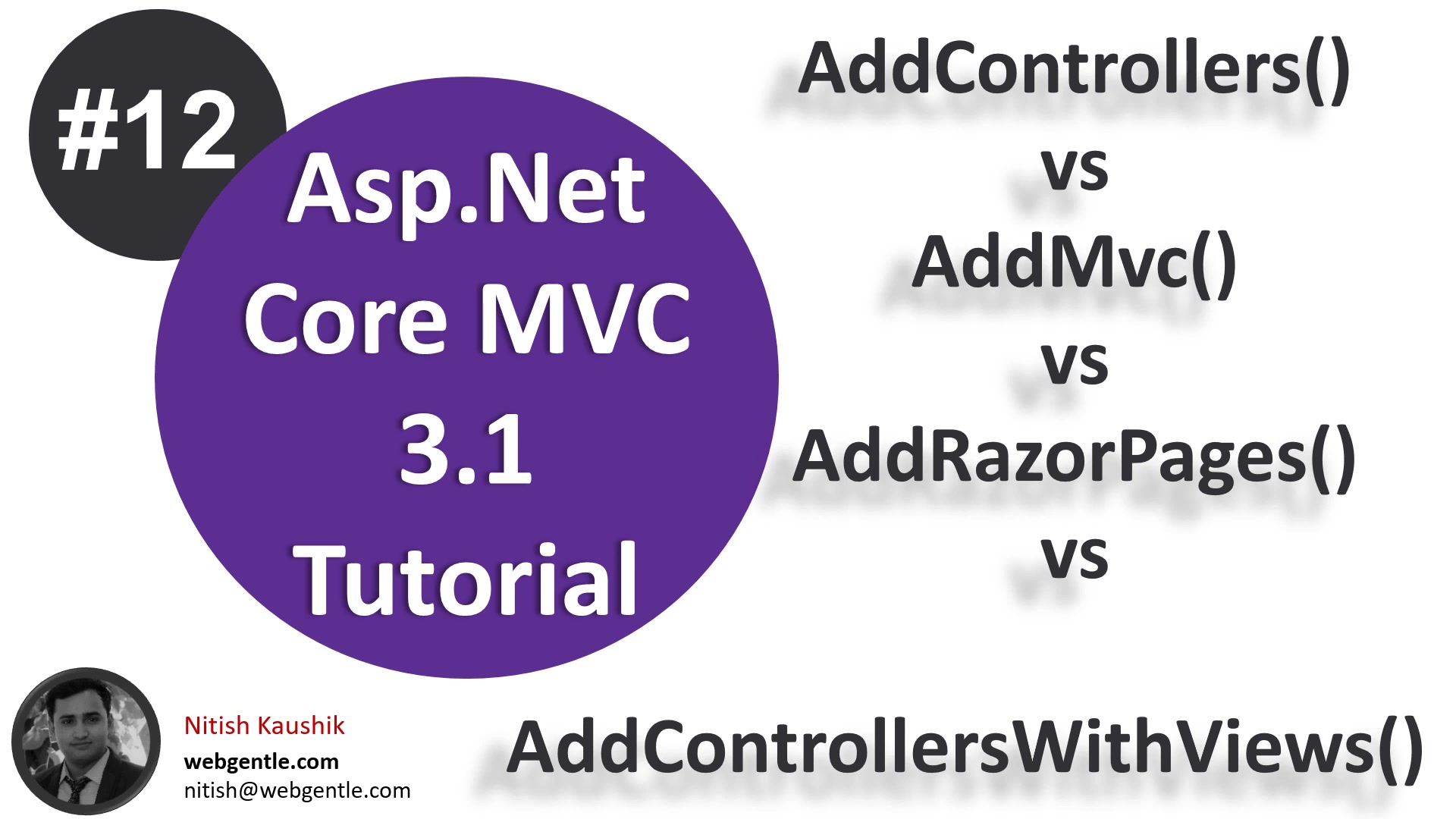 #12

Asp.Net Core MVC 3.1 Tutorial

AddControllers()
vs
AddMvc()
vs
AddRazorPages()
vs
AddControllersWithViews()

Nitish Kaushik
webgentle.com
nitish@webgentle.com